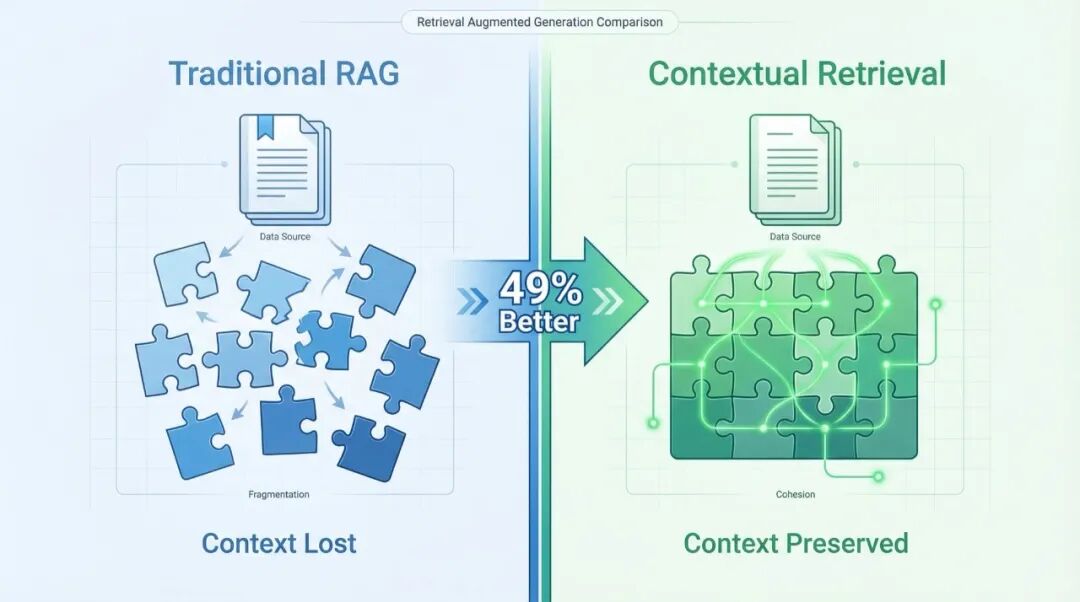 Retrieval Augmented Generation Comparison

Traditional RAG

Data Source

Fragmentation

Context Lost

49% Better

Contextual Retrieval

Data Source

Cohesion

Context Preserved